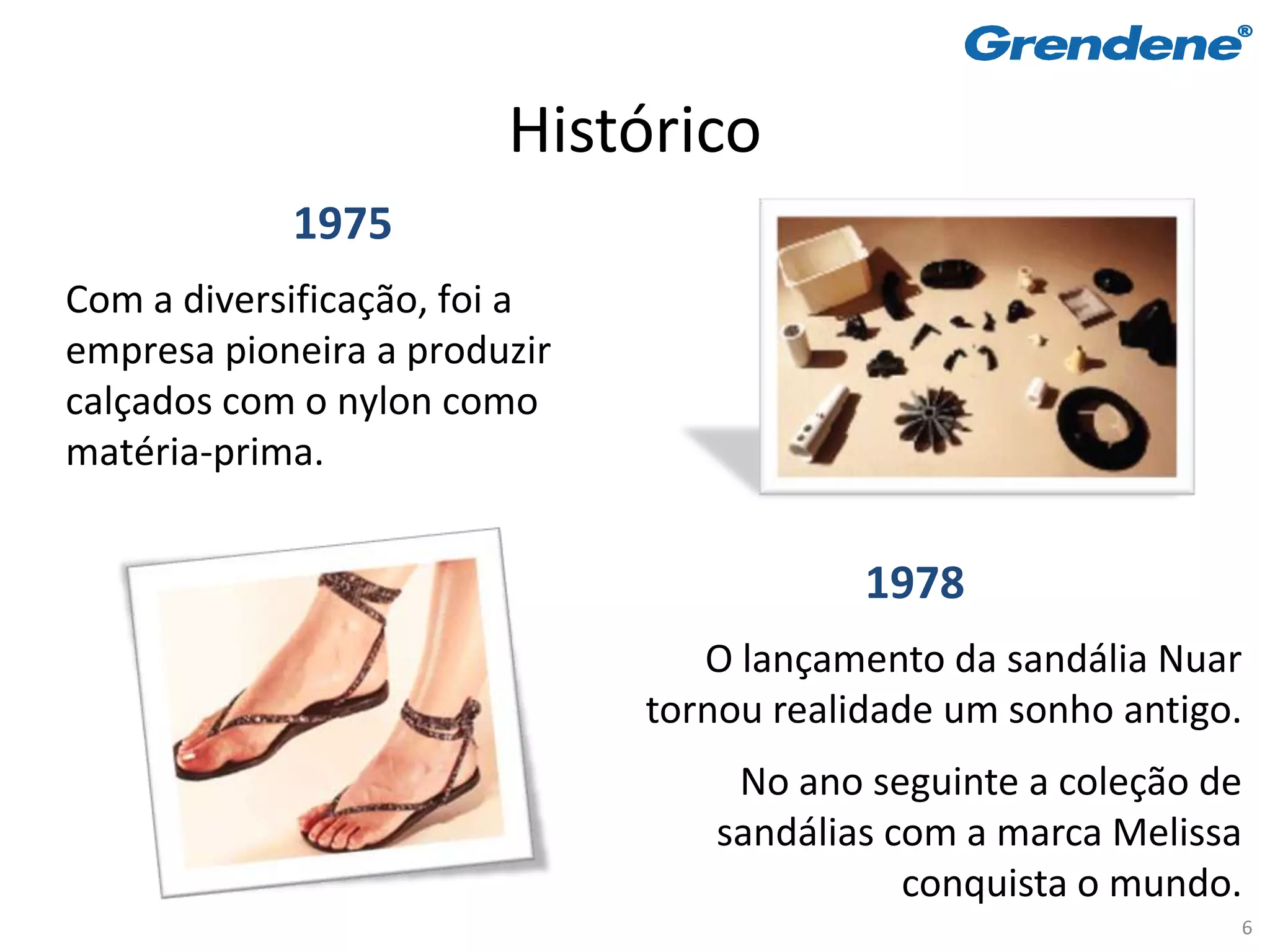 Grendene®

Histórico

1975

Com a diversificação, foi a empresa pioneira a produzir calçados com o nylon como matéria-prima.

1978

O lançamento da sandália Nuar tornou realidade um sonho antigo.

No ano seguinte a coleção de sandálias com a marca Melissa conquista o mundo.

6